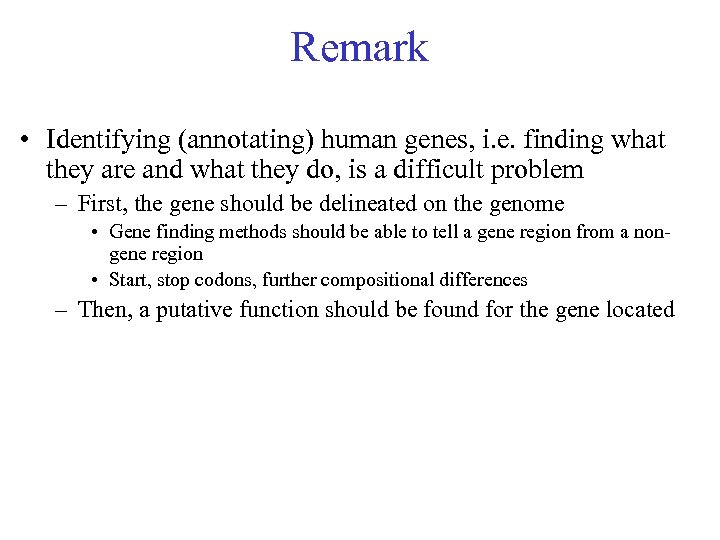 Remark

• Identifying (annotating) human genes, i.e. finding what they are and what they do, is a difficult problem
– First, the gene should be delineated on the genome
• Gene finding methods should be able to tell a gene region from a non-gene region
• Start, stop codons, further compositional differences
– Then, a putative function should be found for the gene located